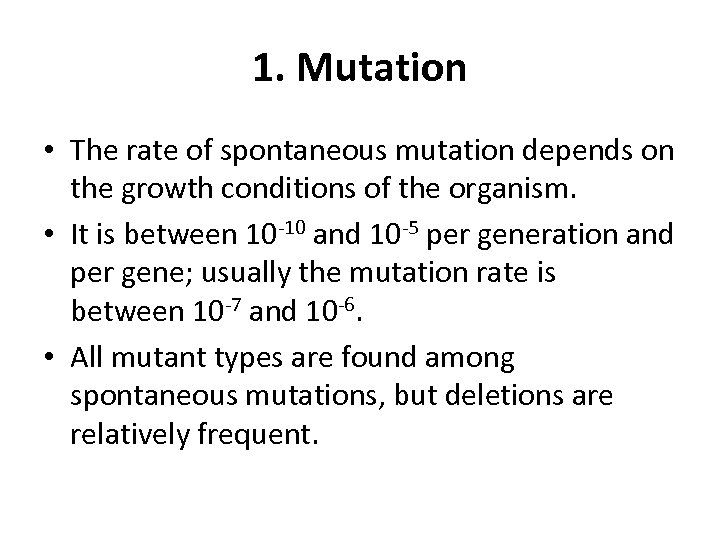 1. Mutation

• The rate of spontaneous mutation depends on the growth conditions of the organism.

• It is between $10^{-10}$ and $10^{-5}$ per generation and per gene; usually the mutation rate is between $10^{-7}$ and $10^{-6}$.

• All mutant types are found among spontaneous mutations, but deletions are relatively frequent.